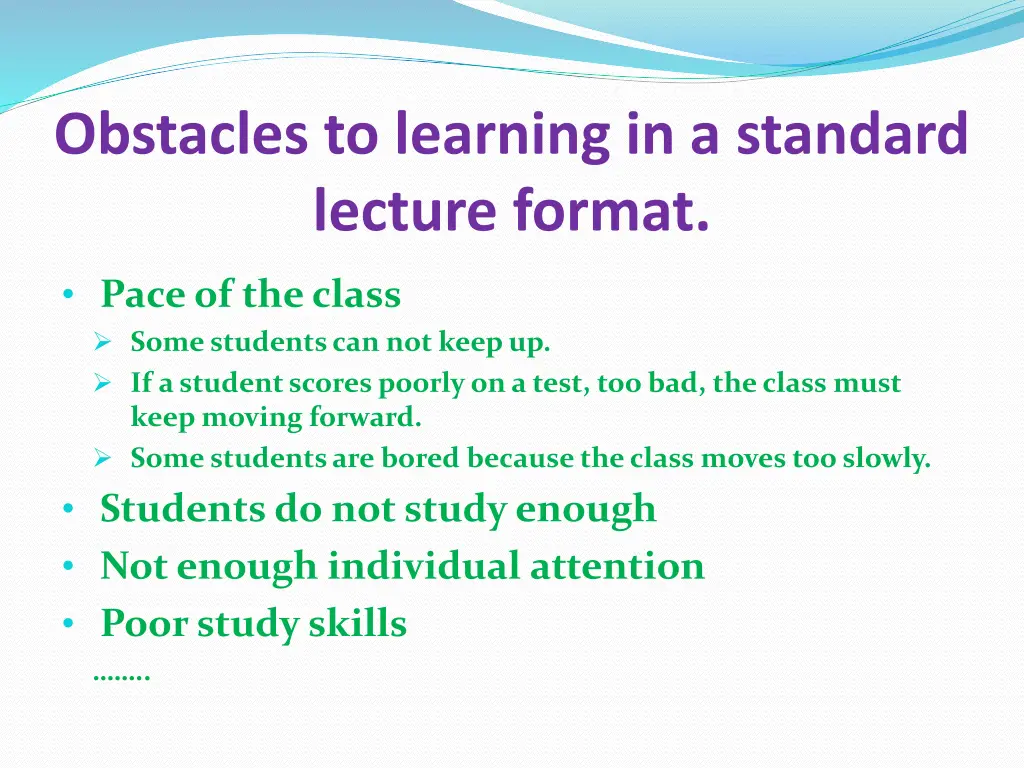 Obstacles to learning in a standard lecture format.

• Pace of the class
  ➢ Some students can not keep up.
  ➢ If a student scores poorly on a test, too bad, the class must keep moving forward.
  ➢ Some students are bored because the class moves too slowly.
• Students do not study enough
• Not enough individual attention
• Poor study skills
……..